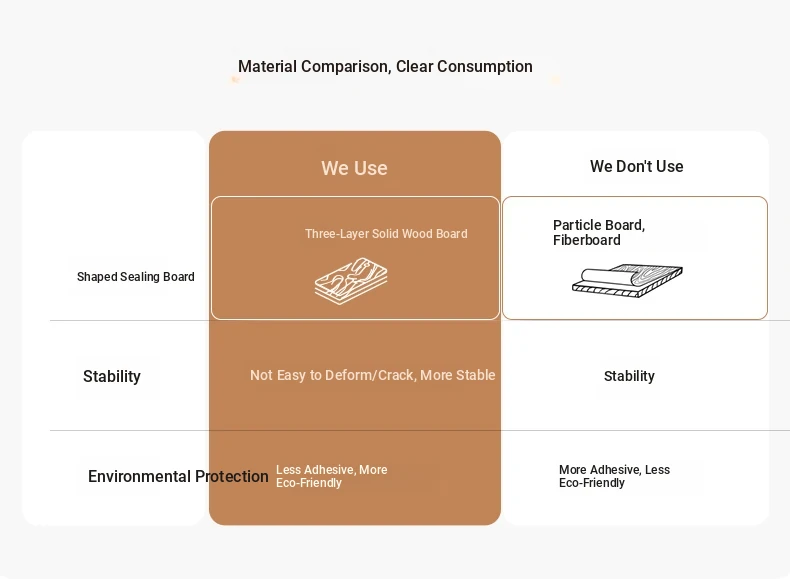 Material Comparison, Clear Consumption

| | We Use | We Don't Use |
|---|---|---|
| Shaped Sealing Board | Three-Layer Solid Wood Board | Particle Board, Fiberboard |
| Stability | Not Easy to Deform/Crack, More Stable | Stability |
| Environmental Protection | Less Adhesive, More Eco-Friendly | More Adhesive, Less Eco-Friendly |